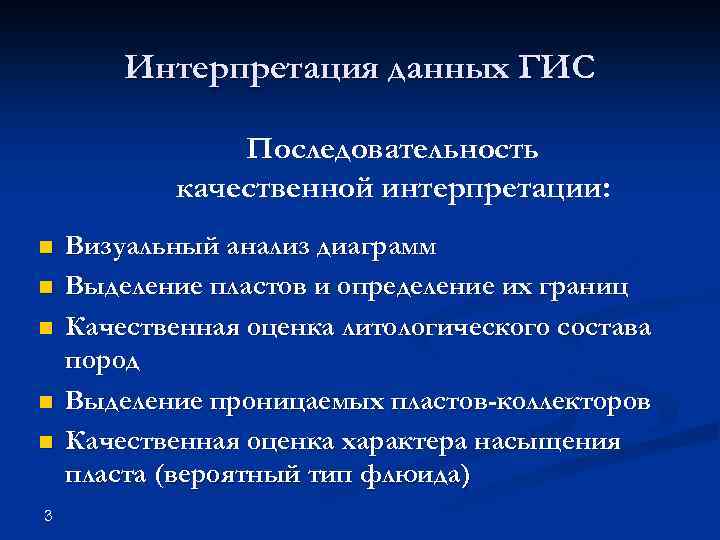 Интерпретация данных ГИС

Последовательность качественной интерпретации:

- Визуальный анализ диаграмм
- Выделение пластов и определение их границ
- Качественная оценка литологического состава пород
- Выделение проницаемых пластов-коллекторов
- Качественная оценка характера насыщения пласта (вероятный тип флюида)

3